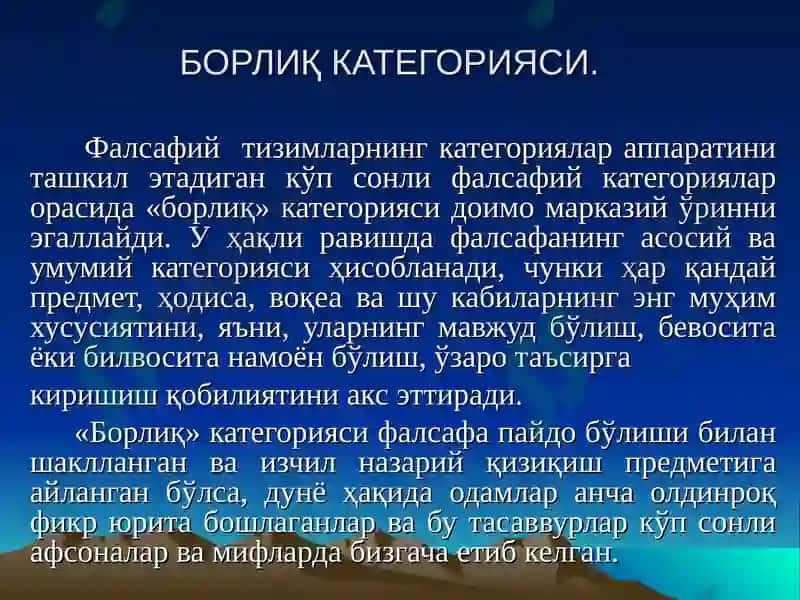 БОРЛИҚ КАТЕГОРИЯСИ.

Фалсафий тизимларнинг категориялар аппаратини ташкил этадиган кўп сонли фалсафий категориялар орасида «борлиқ» категорияси доимо марказий ўринни эгаллайди. У ҳақли равишда фалсафанинг асосий ва умумий категорияси ҳисобланади, чунки ҳар қандай предмет, ҳодиса, воқеа ва шу кабиларнинг энг муҳим хусусиятини, яъни, уларнинг мавжуд бўлиш, бевосита ёки билвосита намоён бўлиш, ўзаро таъсирга

киришиш қобилиятини акс эттиради.

«Борлиқ» категорияси фалсафа пайдо бўлиши билан шаклланган ва изчил назарий қизиқиш предметига айланган бўлса, дунё ҳақида одамлар анча олдинроқ фикр юрита бошлаганлар ва бу тасаввурлар кўп сонли афсоналар ва мифларда бизгача етиб келган.